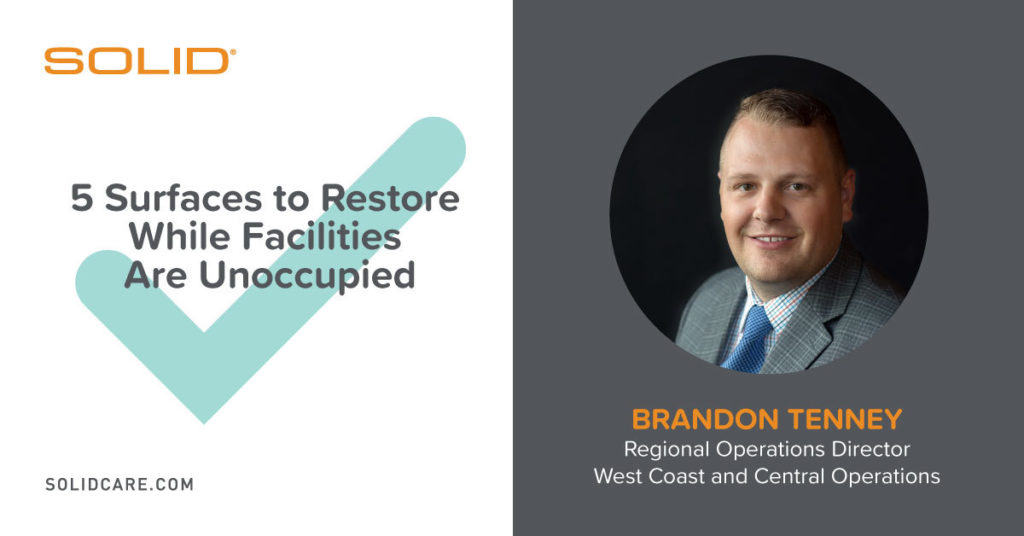 SOLID®

5 Surfaces to Restore While Facilities Are Unoccupied

SOLIDCARE.COM

BRANDON TENNEY
Regional Operations Director
West Coast and Central Operations